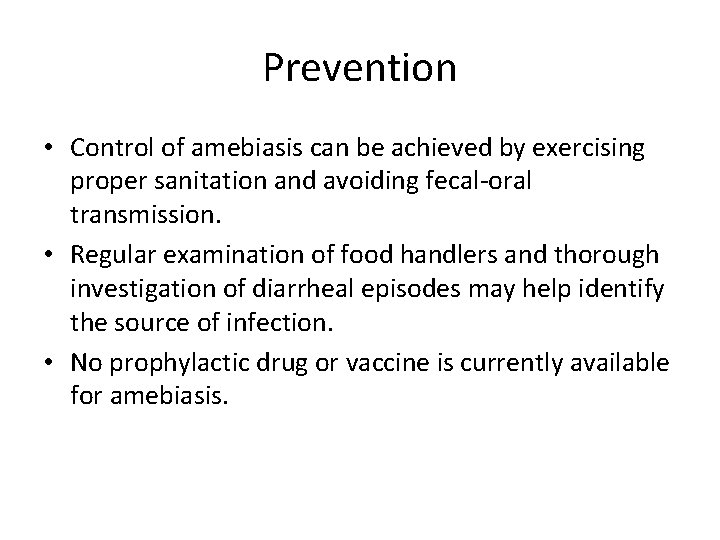 Prevention

• Control of amebiasis can be achieved by exercising proper sanitation and avoiding fecal-oral transmission.

• Regular examination of food handlers and thorough investigation of diarrheal episodes may help identify the source of infection.

• No prophylactic drug or vaccine is currently available for amebiasis.